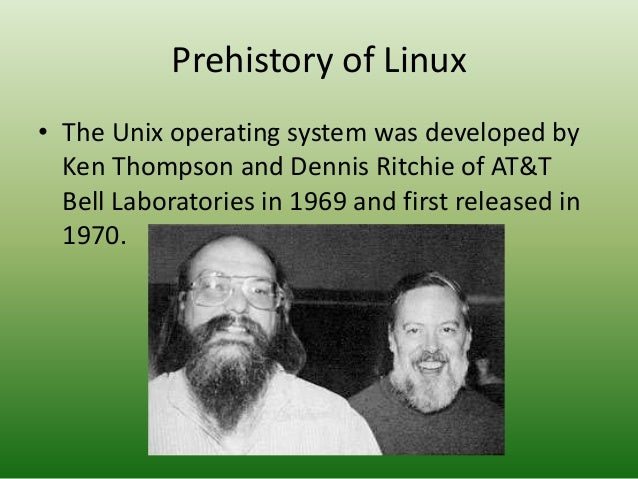 Prehistory of Linux

• The Unix operating system was developed by Ken Thompson and Dennis Ritchie of AT&T Bell Laboratories in 1969 and first released in 1970.